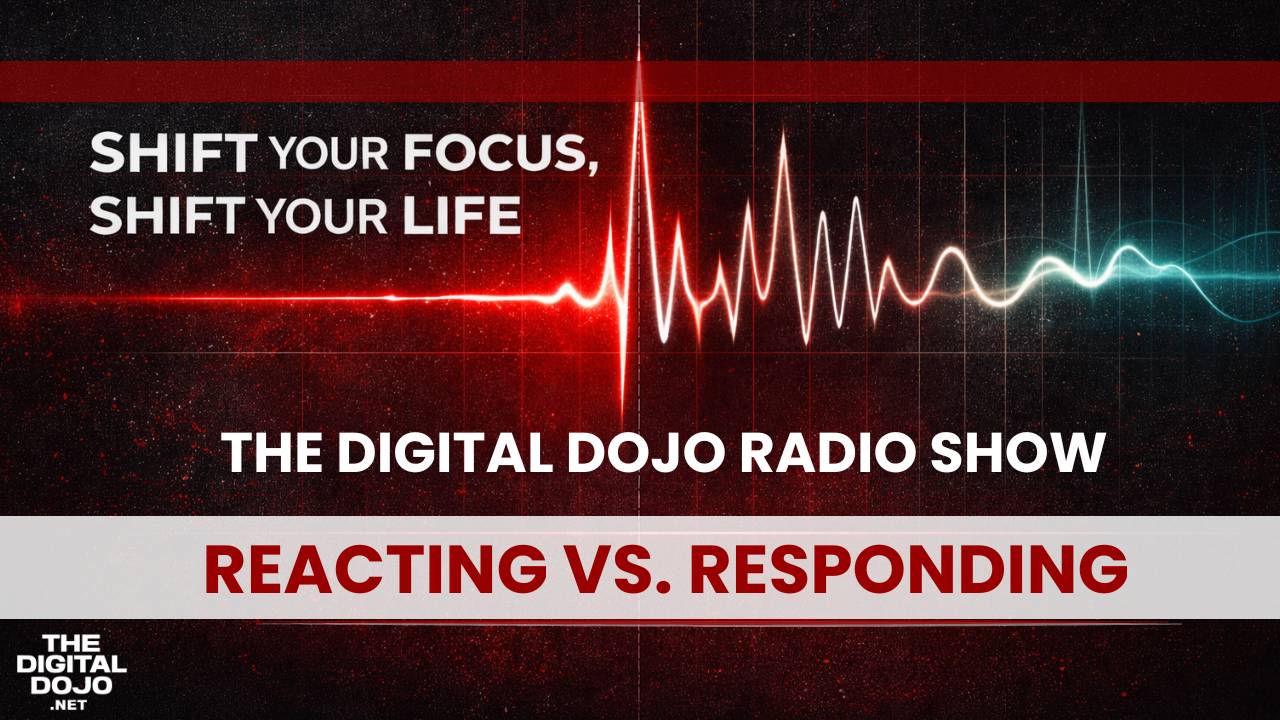 SHIFT YOUR FOCUS,
SHIFT YOUR LIFE

THE DIGITAL DOJO RADIO SHOW

REACTING VS. RESPONDING

THE DIGITAL DOJO .NET